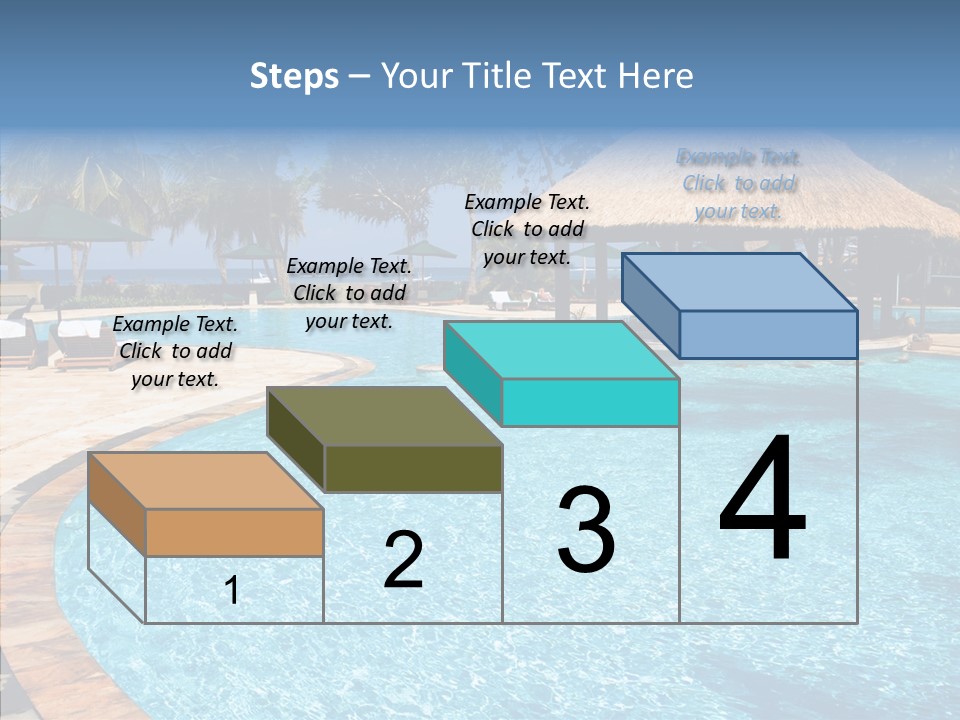 Steps – Your Title Text Here

Example Text. Click to add your text.

Example Text. Click to add your text.

Example Text. Click to add your text.

Example Text. Click to add your text.

1

2

3

4